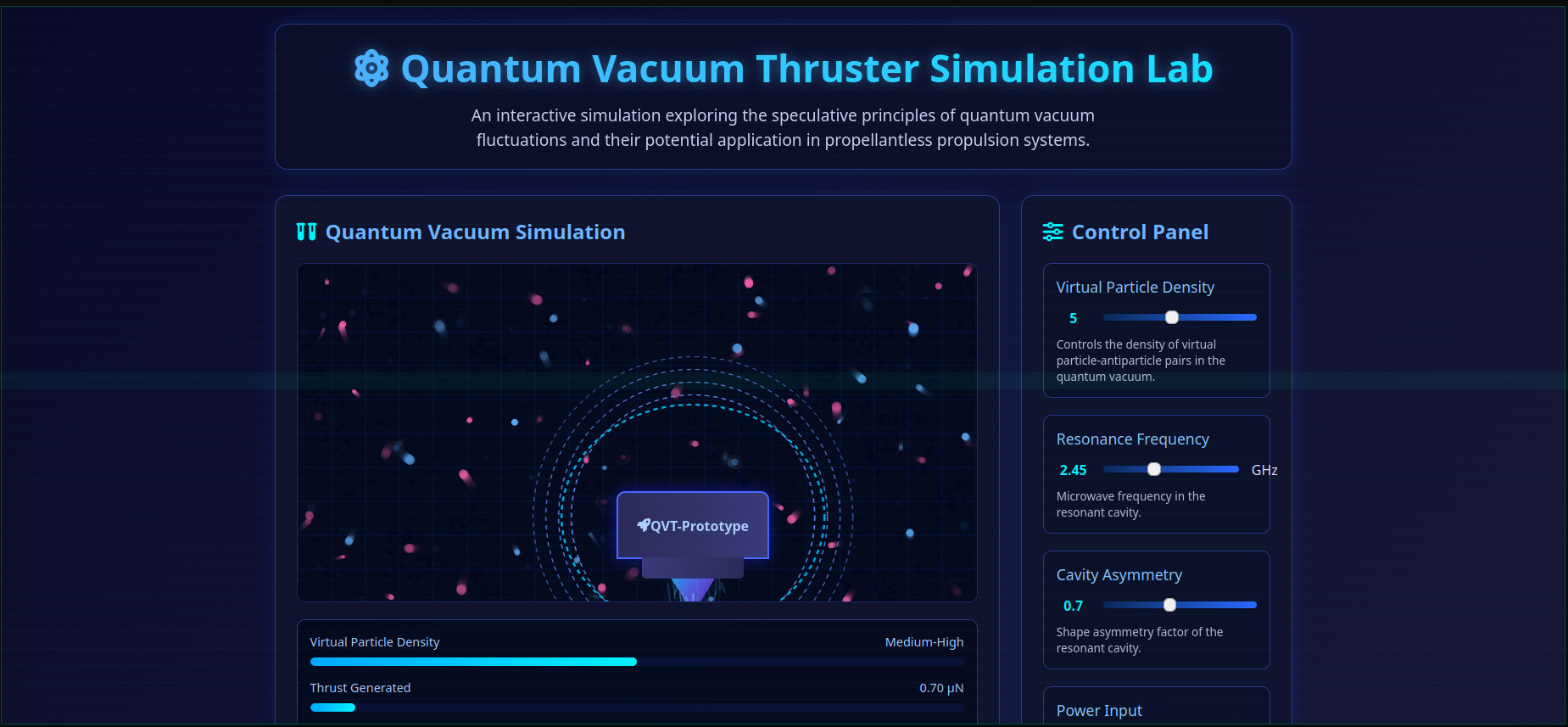 Quantum Vacuum Thruster Simulation Lab

An interactive simulation exploring the speculative principles of quantum vacuum fluctuations and their potential application in propellantless propulsion systems.

Quantum Vacuum Simulation

QVT-Prototype

Virtual Particle Density Medium-High

Thrust Generated 0.70 μN

Control Panel

Virtual Particle Density

5

Controls the density of virtual particle-antiparticle pairs in the quantum vacuum.

Resonance Frequency

2.45 GHz

Microwave frequency in the resonant cavity.

Cavity Asymmetry

0.7

Shape asymmetry factor of the resonant cavity.

Power Input